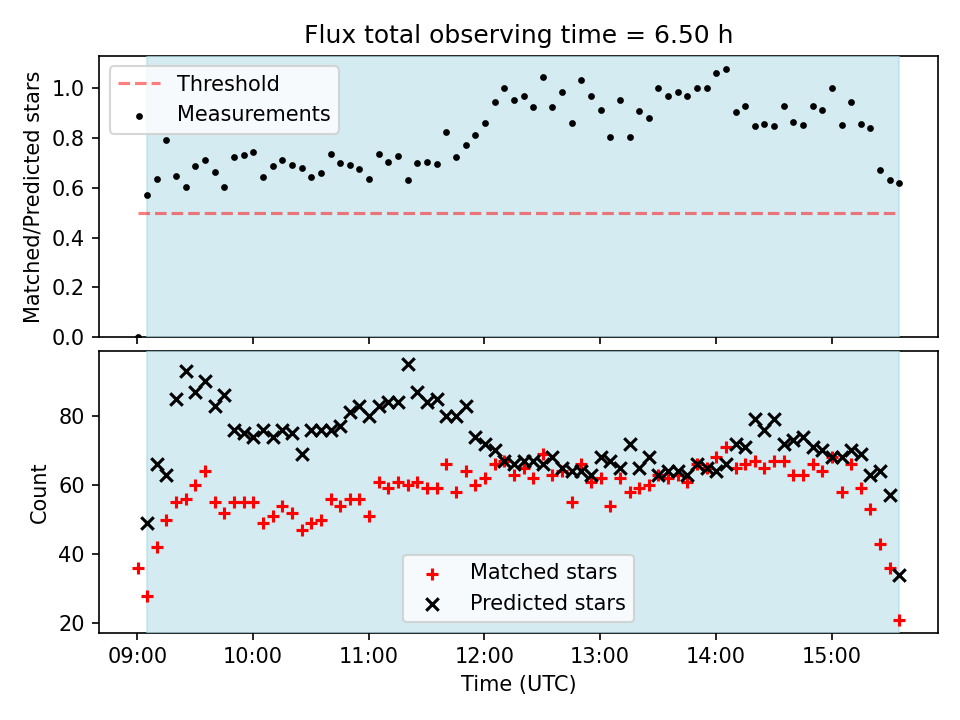 Flux total observing time = 6.50 h

Threshold
Measurements

Matched/Predicted stars
1.0
0.8
0.6
0.4
0.2
0.0

Count
80
60
40
20

Matched stars
Predicted stars

09:00
10:00
11:00
12:00
13:00
14:00
15:00
Time (UTC)